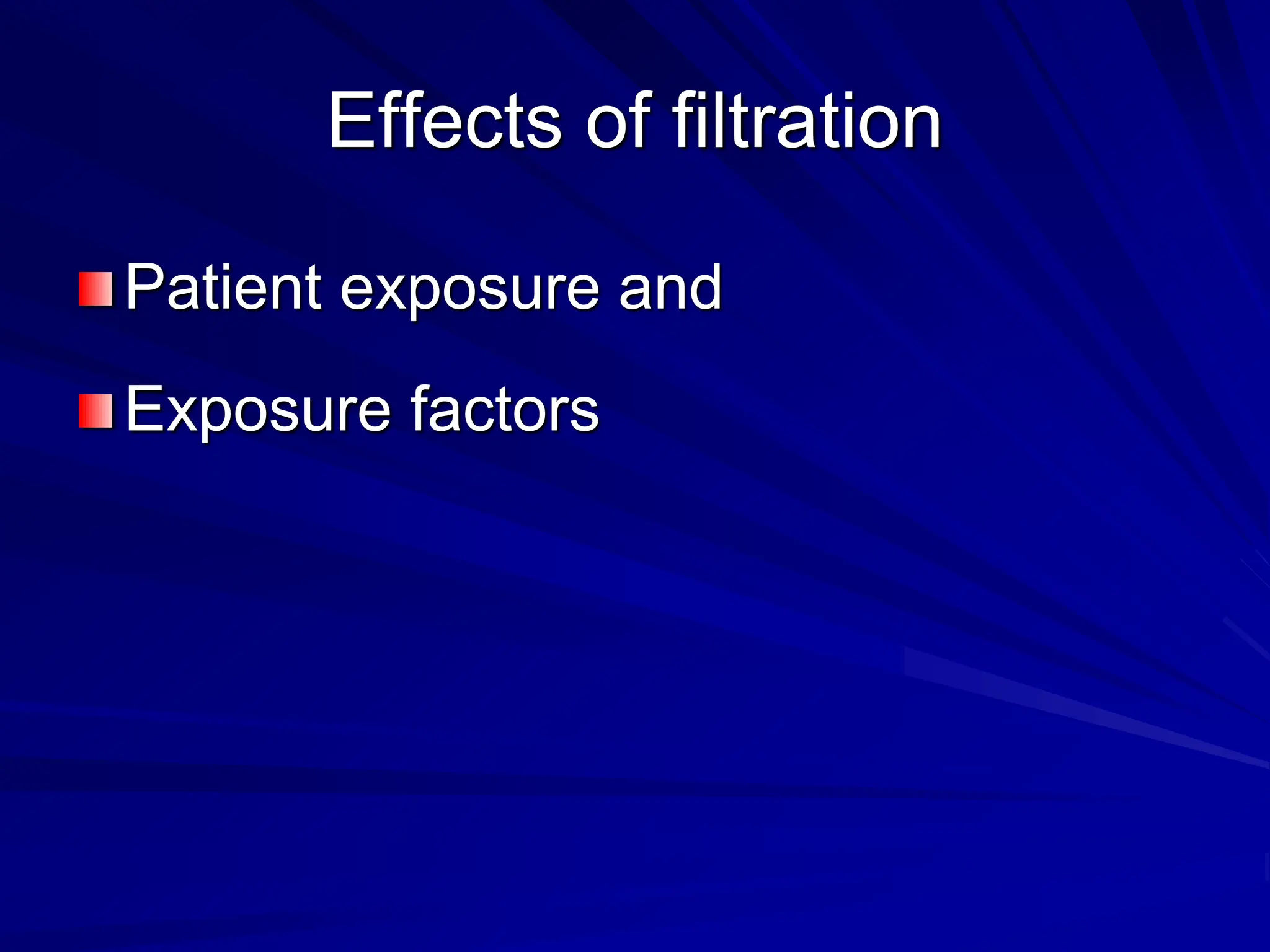 Effects of filtration

Patient exposure and

Exposure factors